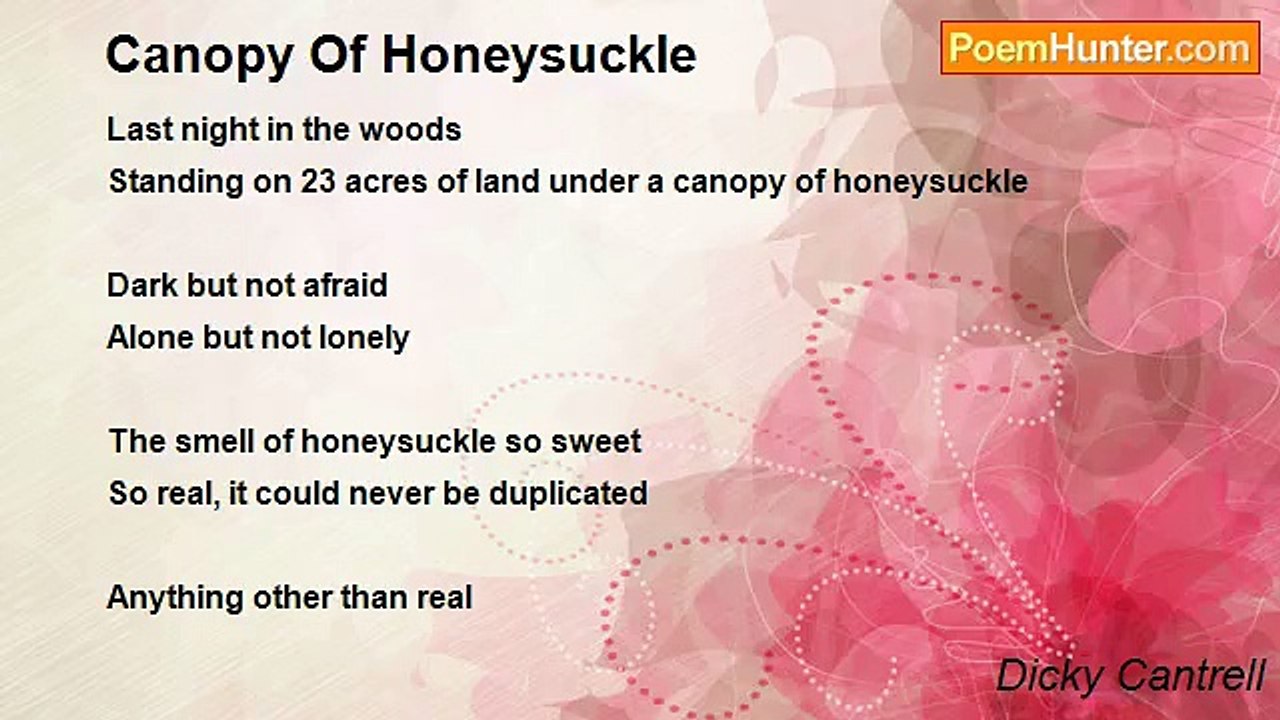 Canopy Of Honeysuckle

PoemHunter.com

Last night in the woods
Standing on 23 acres of land under a canopy of honeysuckle

Dark but not afraid
Alone but not lonely

The smell of honeysuckle so sweet
So real, it could never be duplicated

Anything other than real

Dicky Cantrell